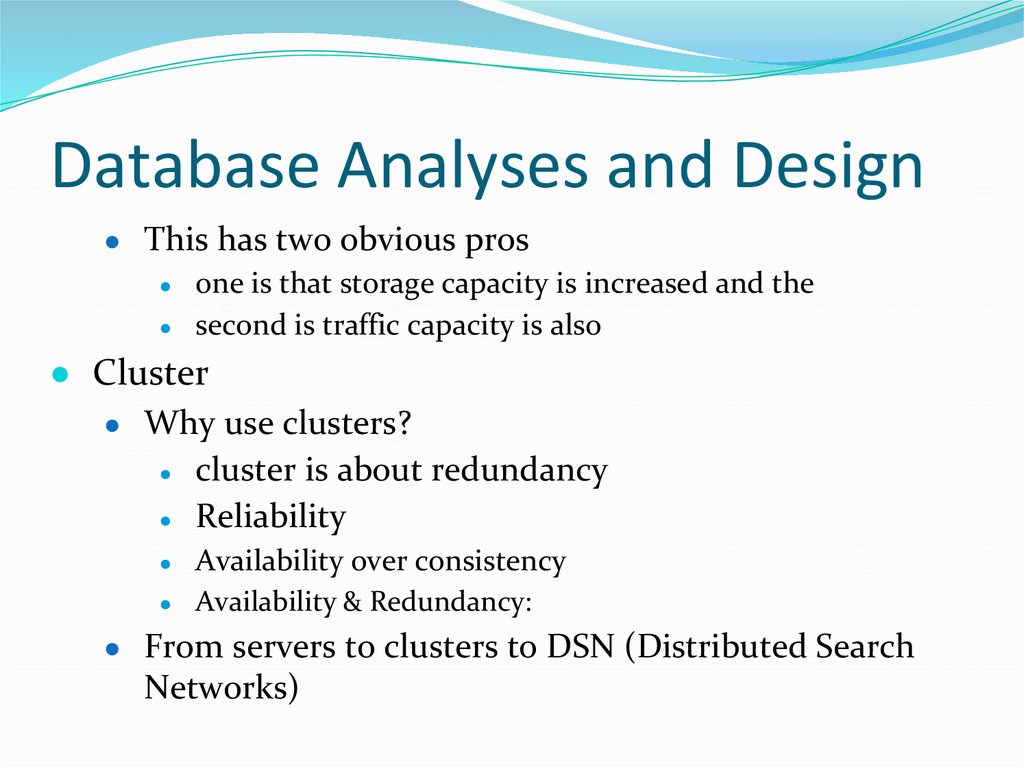 Database Analyses and Design

- This has two obvious pros
  - one is that storage capacity is increased and the
  - second is traffic capacity is also
- Cluster
  - Why use clusters?
    - cluster is about redundancy
    - Reliability
    - Availability over consistency
    - Availability & Redundancy:
  - From servers to clusters to DSN (Distributed Search Networks)